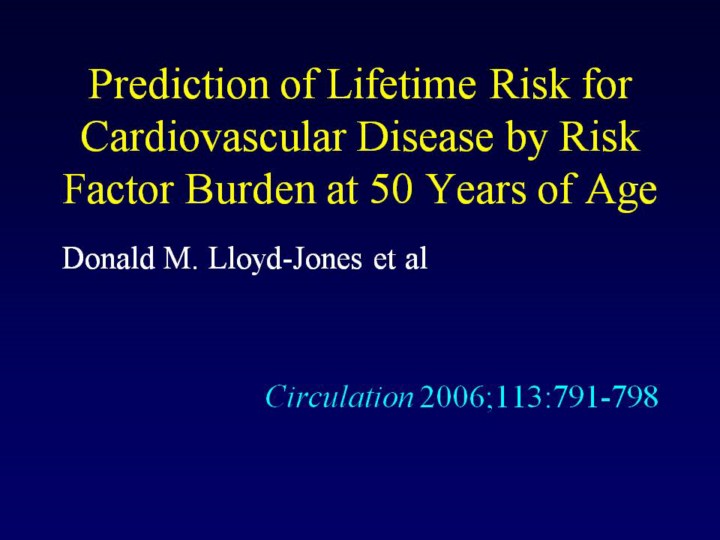 Prediction of Lifetime Risk for Cardiovascular Disease by Risk Factor Burden at 50 Years of Age

Donald M. Lloyd-Jones et al

Circulation 2006;113:791-798